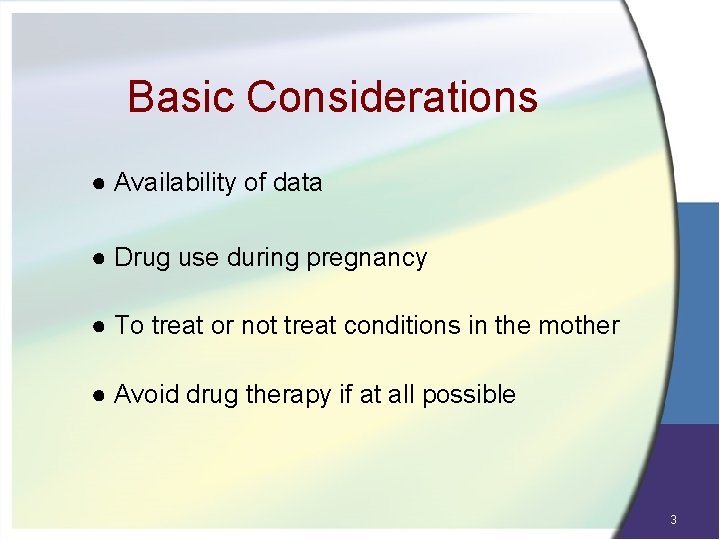 Basic Considerations

● Availability of data

● Drug use during pregnancy

● To treat or not treat conditions in the mother

● Avoid drug therapy if at all possible

3